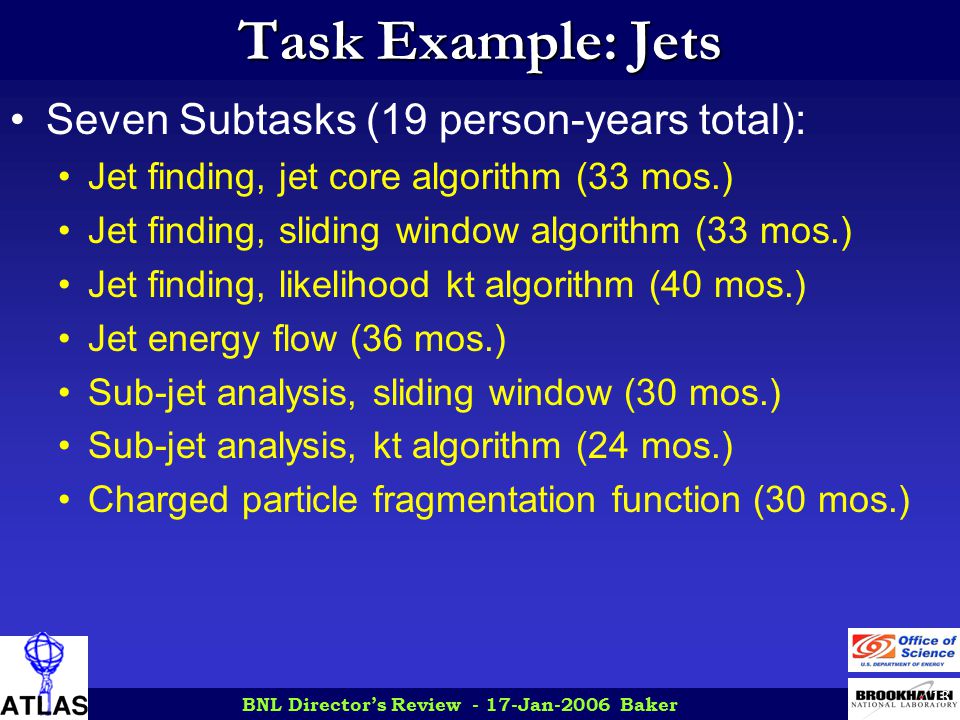 Task Example: Jets

• Seven Subtasks (19 person-years total):
  • Jet finding, jet core algorithm (33 mos.)
  • Jet finding, sliding window algorithm (33 mos.)
  • Jet finding, likelihood kt algorithm (40 mos.)
  • Jet energy flow (36 mos.)
  • Sub-jet analysis, sliding window (30 mos.)
  • Sub-jet analysis, kt algorithm (24 mos.)
  • Charged particle fragmentation function (30 mos.)

ATLAS

BNL Director's Review - 17-Jan-2006 Baker

Office of Science
U.S. DEPARTMENT OF ENERGY

BROOKHAVEN
NATIONAL LABORATORY